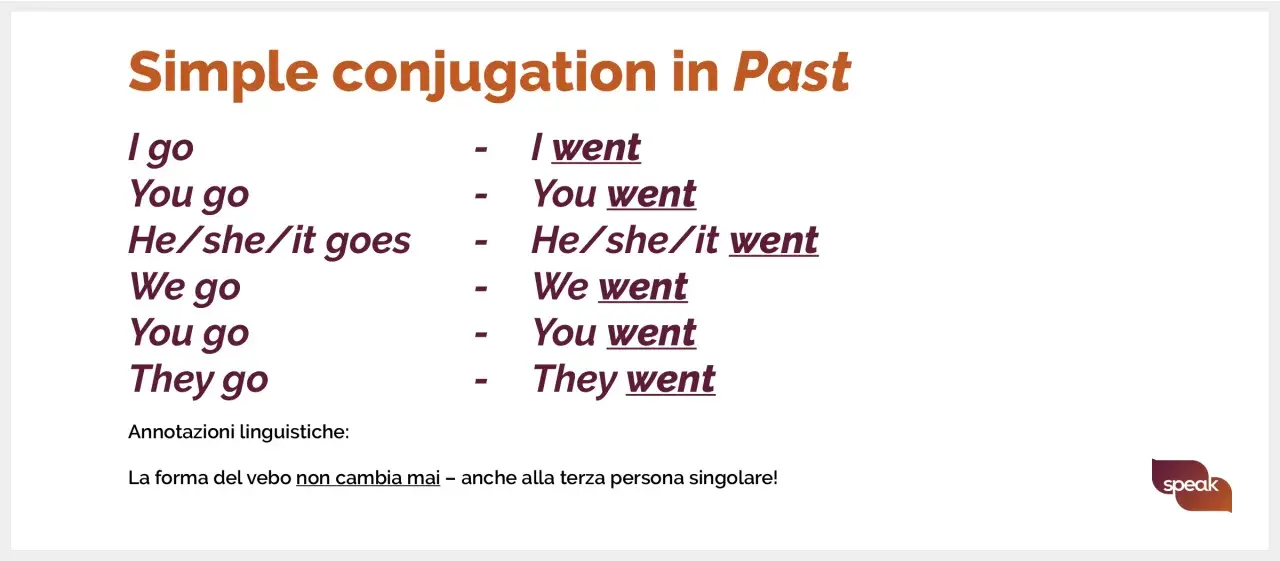 Simple conjugation in Past

I go - I went
You go - You went
He/she/it goes - He/she/it went
We go - We went
You go - You went
They go - They went

Annotazioni linguistiche:

La forma del vebo non cambia mai – anche alla terza persona singolare!

speak